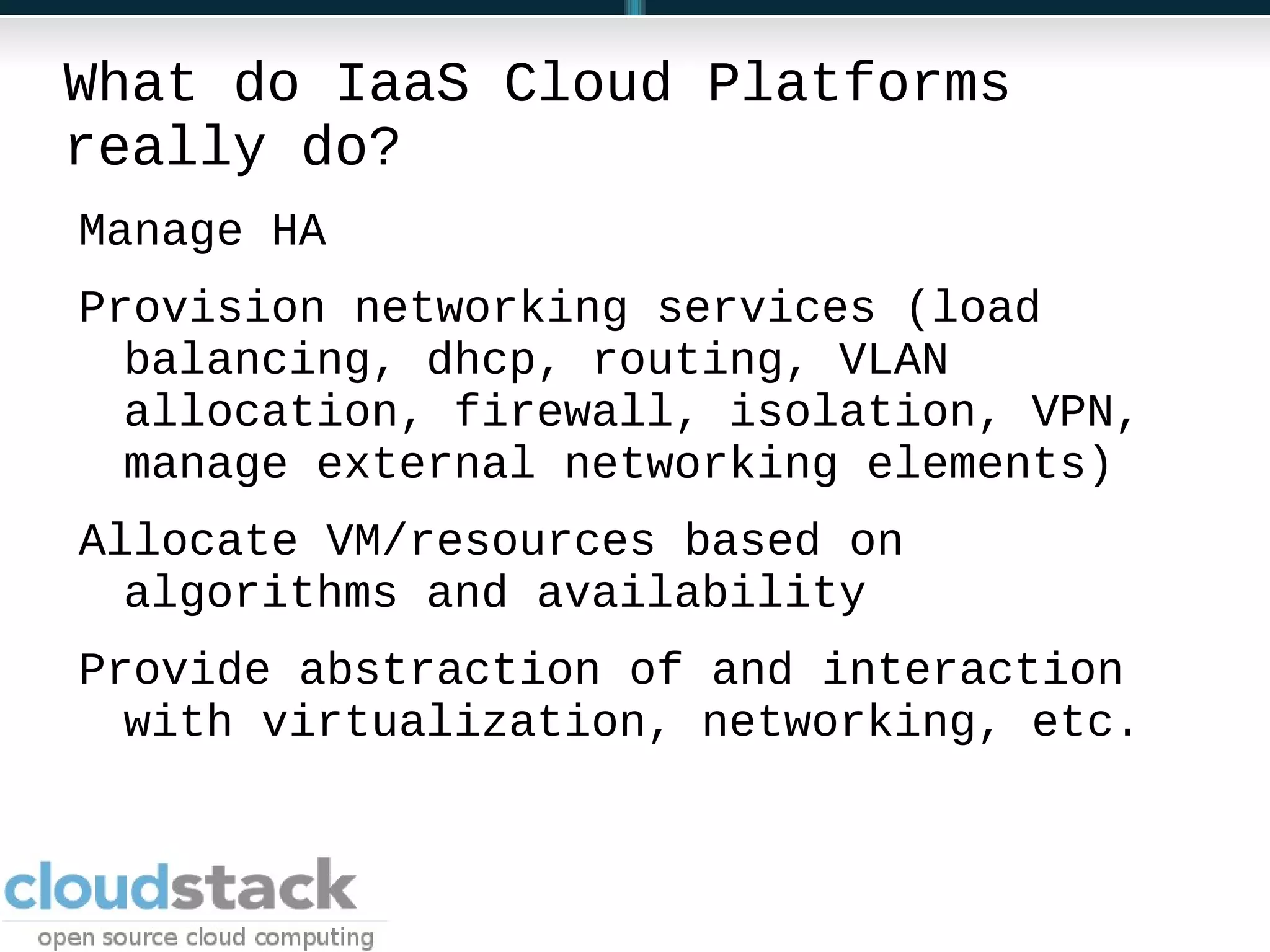 What do IaaS Cloud Platforms really do?

Manage HA

Provision networking services (load balancing, dhcp, routing, VLAN allocation, firewall, isolation, VPN, manage external networking elements)

Allocate VM/resources based on algorithms and availability

Provide abstraction of and interaction with virtualization, networking, etc.

cloudstack
open source cloud computing